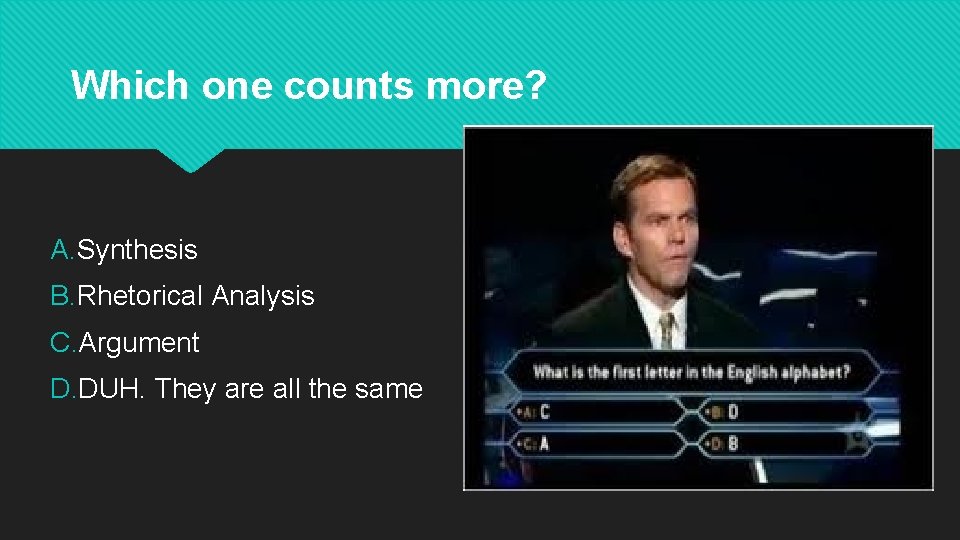 Which one counts more?

A. Synthesis
B. Rhetorical Analysis
C. Argument
D. DUH. They are all the same

What is the first letter in the English alphabet?

A: C
B: D
C: A
D: B